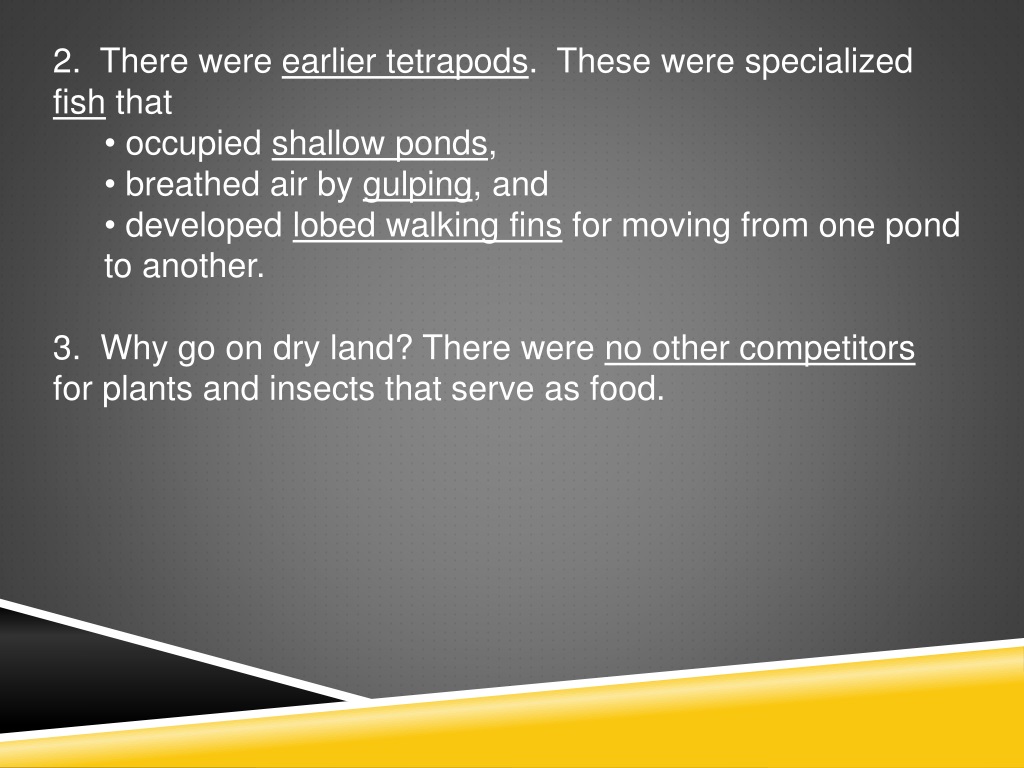 2. There were earlier tetrapods. These were specialized fish that

• occupied shallow ponds,
• breathed air by gulping, and
• developed lobed walking fins for moving from one pond to another.

3. Why go on dry land? There were no other competitors for plants and insects that serve as food.